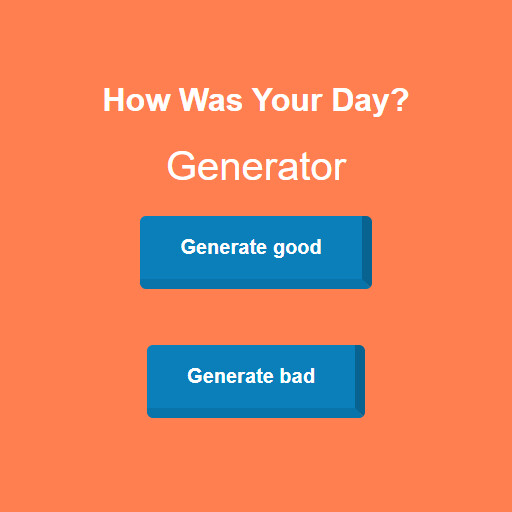 How Was Your Day?

Generator

Generate good

Generate bad